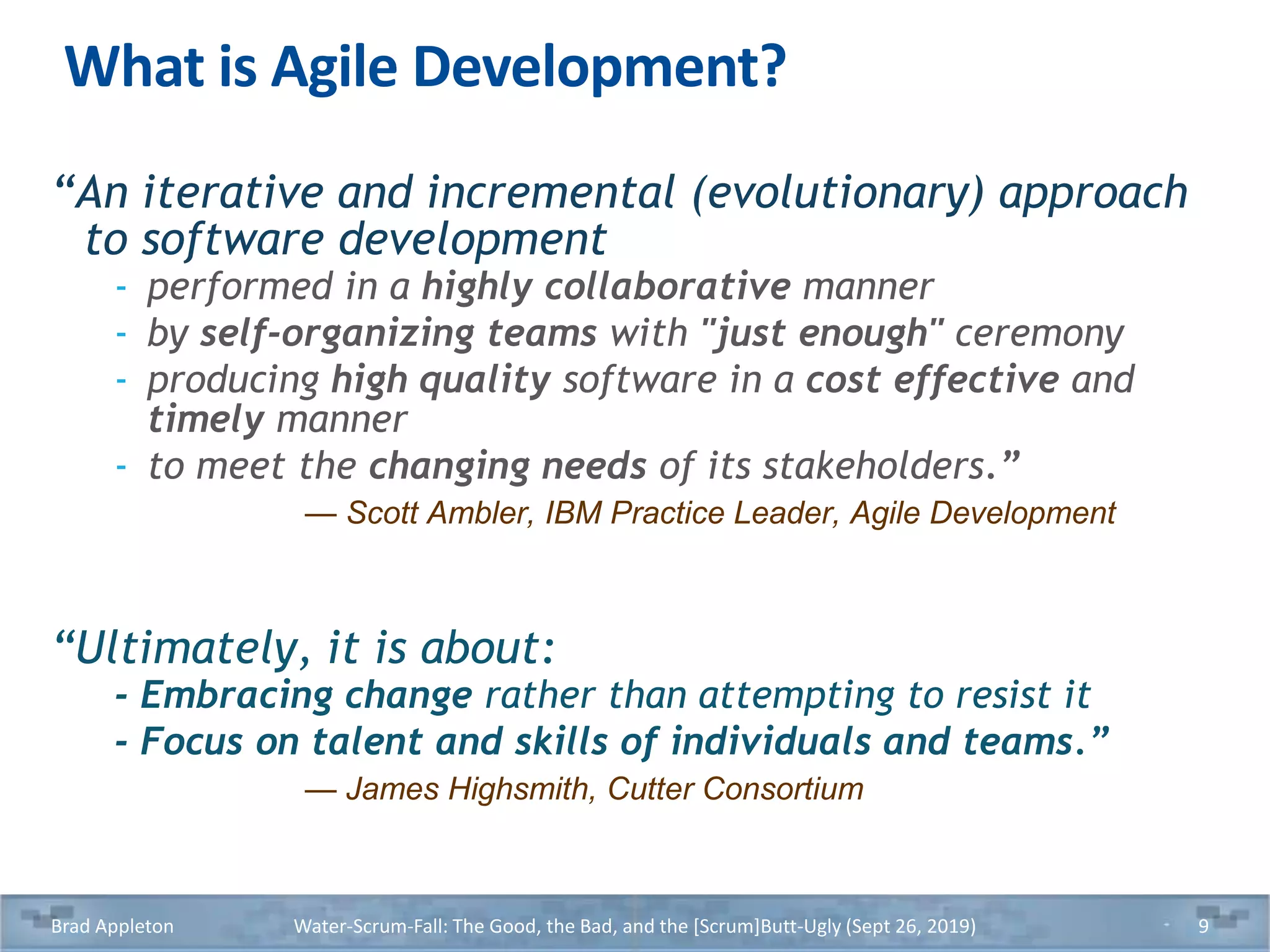 What is Agile Development?

“An iterative and incremental (evolutionary) approach to software development

- performed in a highly collaborative manner
- by self-organizing teams with "just enough" ceremony
- producing high quality software in a cost effective and timely manner
- to meet the changing needs of its stakeholders.”

— Scott Ambler, IBM Practice Leader, Agile Development

“Ultimately, it is about:

- Embracing change rather than attempting to resist it
- Focus on talent and skills of individuals and teams.”

— James Highsmith, Cutter Consortium

Brad Appleton Water-Scrum-Fall: The Good, the Bad, and the [Scrum]Butt-Ugly (Sept 26, 2019) 9